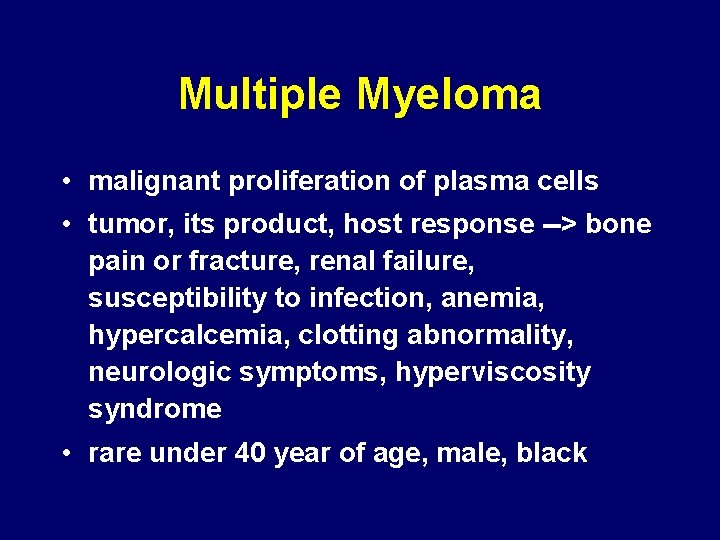 Multiple Myeloma

• malignant proliferation of plasma cells

• tumor, its product, host response --> bone pain or fracture, renal failure, susceptibility to infection, anemia, hypercalcemia, clotting abnormality, neurologic symptoms, hyperviscosity syndrome

• rare under 40 year of age, male, black